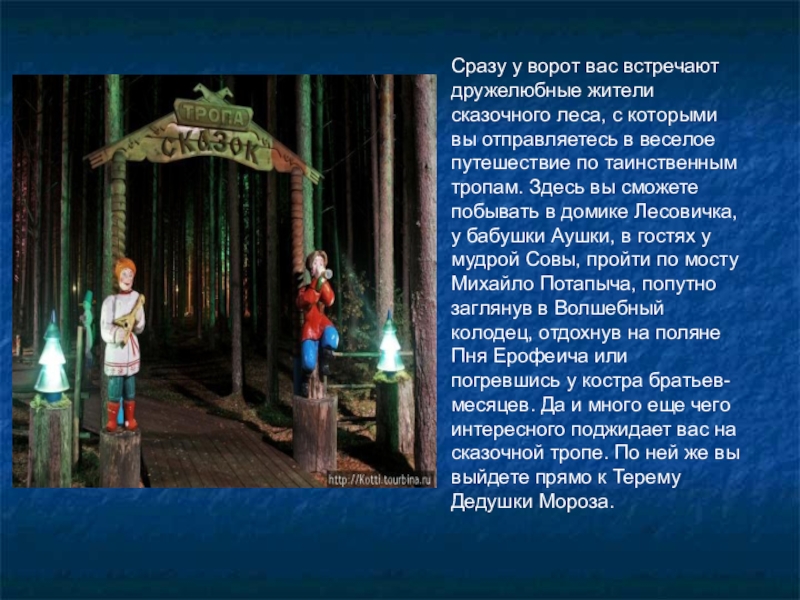 ТРОПА
СКАЗОК

http://Kotti.tourbina.ru

Сразу у ворот вас встречают дружелюбные жители сказочного леса, с которыми вы отправляетесь в веселое путешествие по таинственным тропам. Здесь вы сможете побывать в домике Лесовичка, у бабушки Аушки, в гостях у мудрой Совы, пройти по мосту Михайло Потапыча, попутно заглянув в Волшебный колодец, отдохнув на поляне Пня Ерофеича или погревшись у костра братьев-месяцев. Да и много еще чего интересного поджидает вас на сказочной тропе. По ней же вы выйдете прямо к Терему Дедушки Мороза.